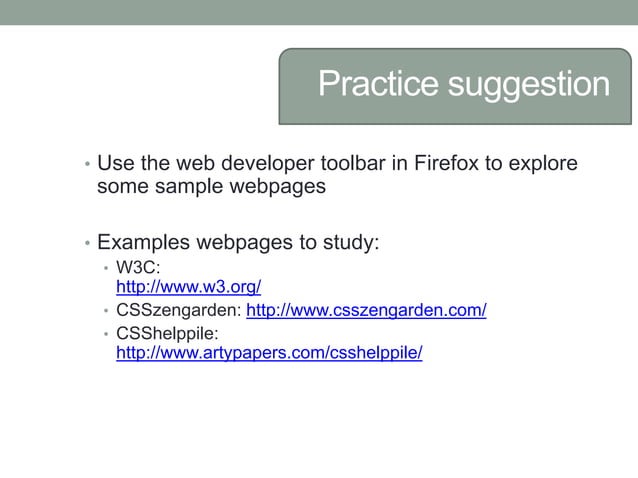 Practice suggestion

• Use the web developer toolbar in Firefox to explore some sample webpages

• Examples webpages to study:
  • W3C: http://www.w3.org/
  • CSSzengarden: http://www.csszengarden.com/
  • CSShelppile: http://www.artypapers.com/csshelppile/